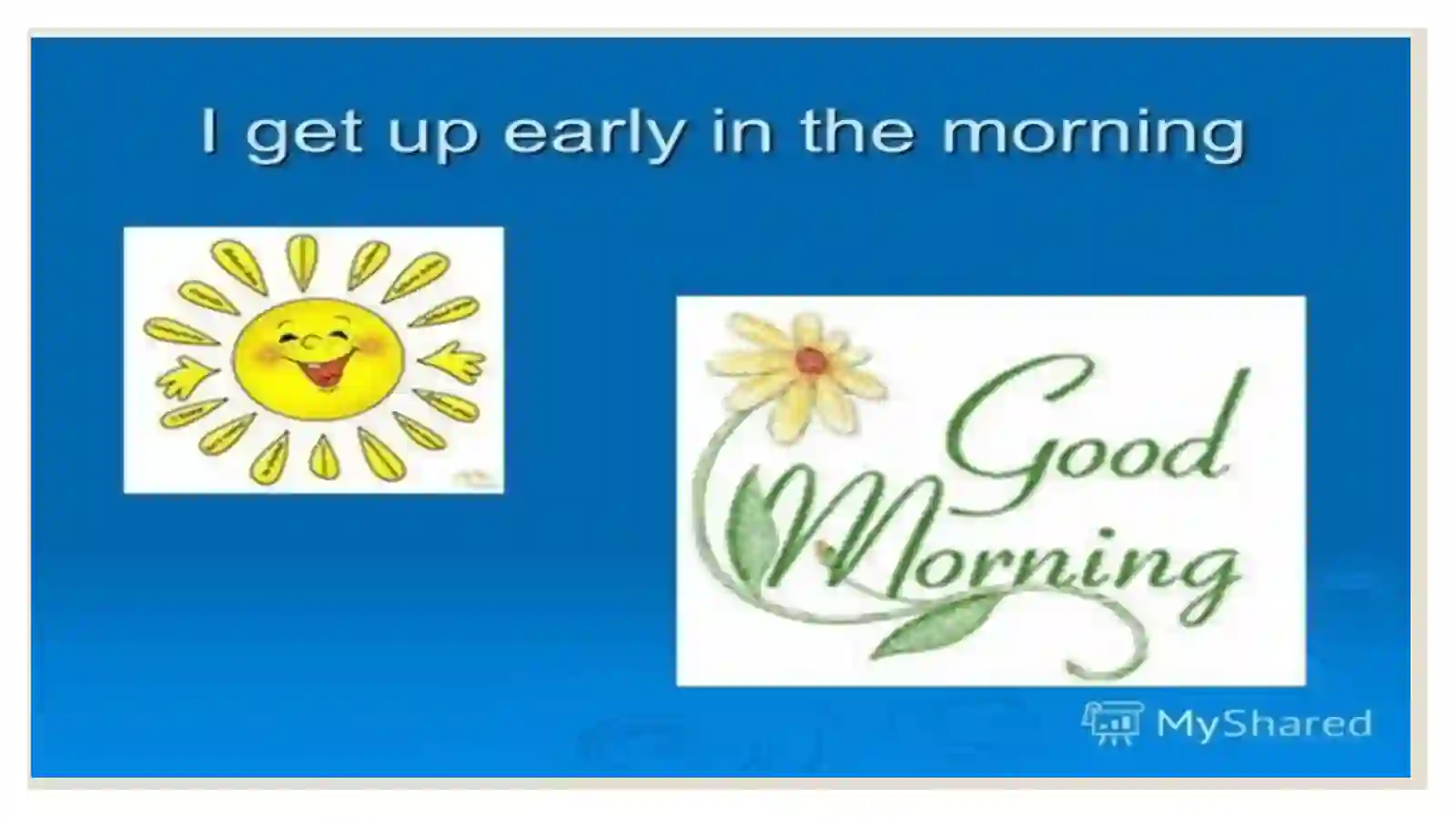 I get up early in the morning

Good Morning

MyShared